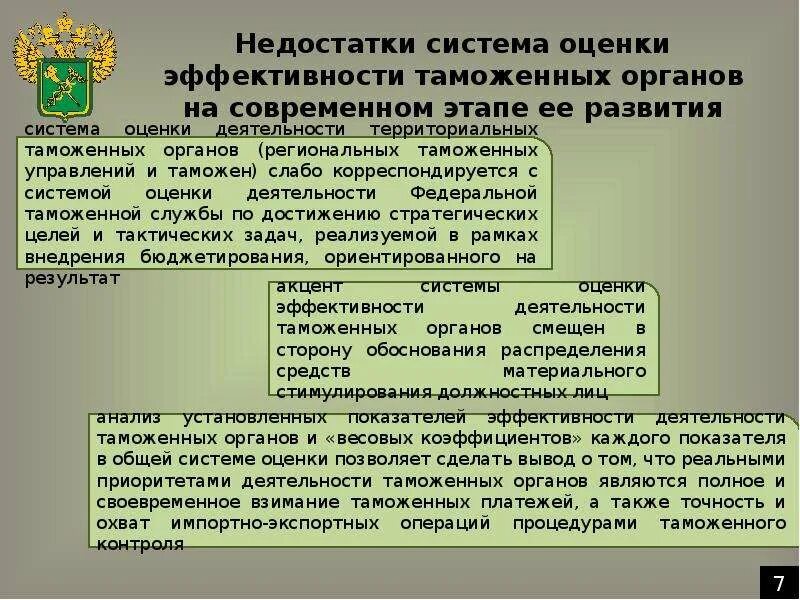 Недостатки система оценки эффективности таможенных органов на современном этапе ее развития

система оценки деятельности территориальных таможенных органов (региональных таможенных управлений и таможен) слабо корреспондируется с системой оценки деятельности Федеральной таможенной службы по достижению стратегических целей и тактических задач, реализуемой в рамках внедрения бюджетирования, ориентированного на результат

акцент системы оценки эффективности деятельности таможенных органов смещен в сторону обоснования распределения средств материального стимулирования должностных лиц

анализ установленных показателей эффективности деятельности таможенных органов и «весовых коэффициентов» каждого показателя в общей системе оценки позволяет сделать вывод о том, что реальными приоритетами деятельности таможенных органов являются полное и своевременное взимание таможенных платежей, а также точность и охват импортно-экспортных операций процедурами таможенного контроля

7